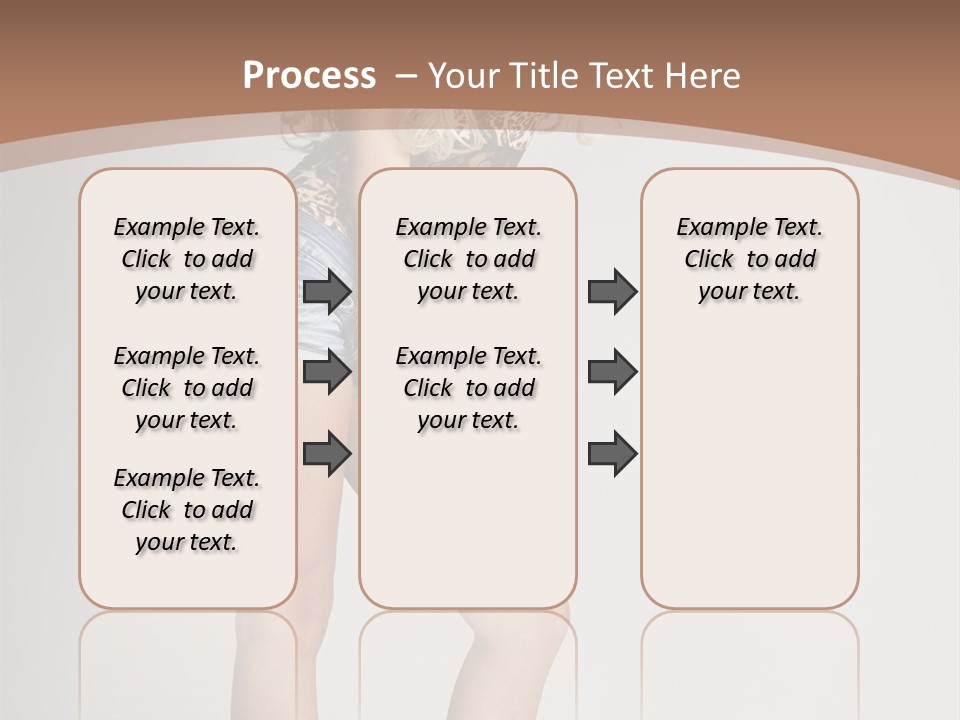 Process – Your Title Text Here

Example Text. Click to add your text.

Example Text. Click to add your text.

Example Text. Click to add your text.

Example Text. Click to add your text.

Example Text. Click to add your text.

Example Text. Click to add your text.